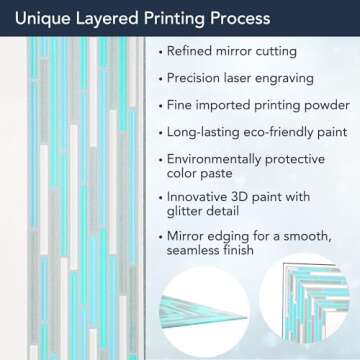 Unique Layered Printing Process

• Refined mirror cutting

• Precision laser engraving

• Fine imported printing powder

• Long-lasting eco-friendly paint

• Environmentally protective color paste

• Innovative 3D paint with glitter detail

• Mirror edging for a smooth, seamless finish